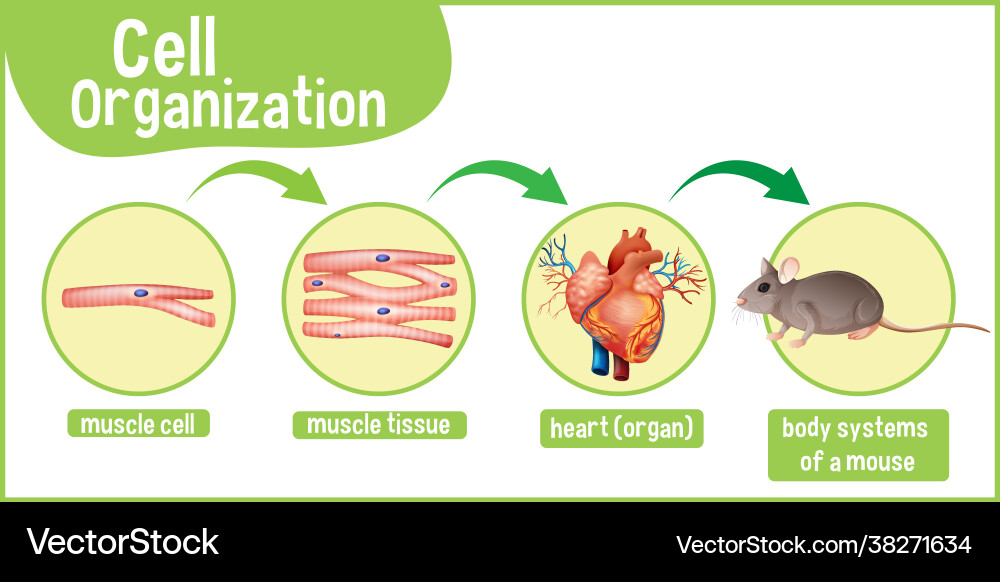 Cell Organization

muscle cell

muscle tissue

heart (organ)

body systems of a mouse

VectorStock

VectorStock.com/38271634